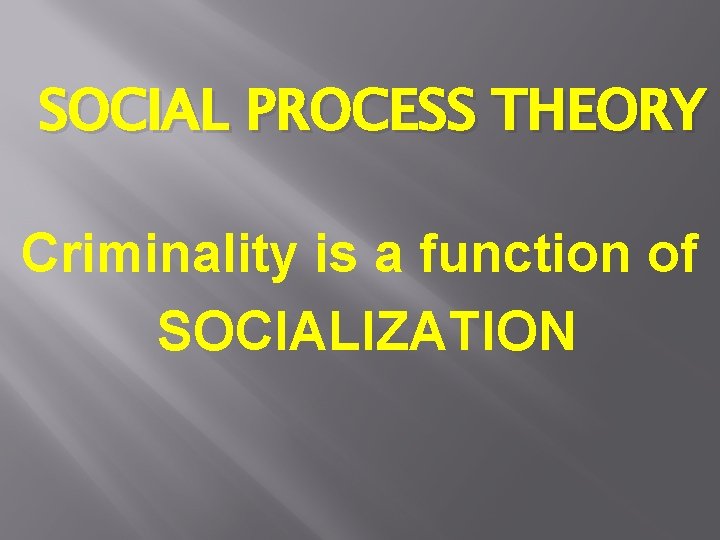 SOCIAL PROCESS THEORY

Criminality is a function of SOCIALIZATION